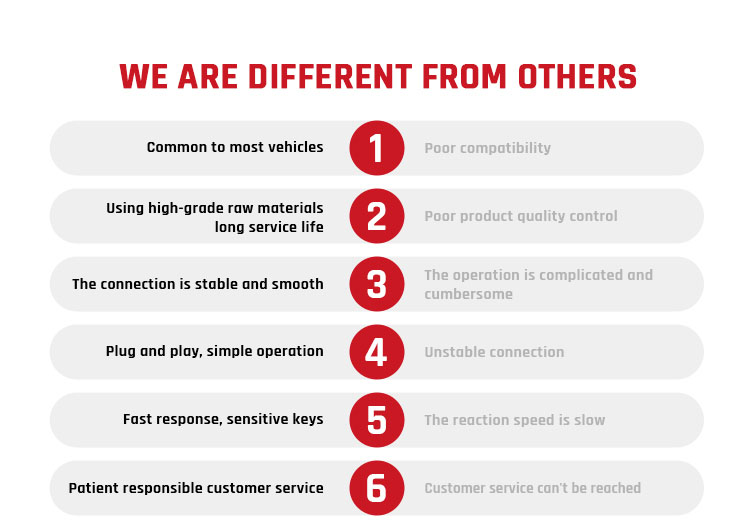 WE ARE DIFFERENT FROM OTHERS

Common to most vehicles
1
Poor compatibility

Using high-grade raw materials long service life
2
Poor product quality control

The connection is stable and smooth
3
The operation is complicated and cumbersome

Plug and play, simple operation
4
Unstable connection

Fast response, sensitive keys
5
The reaction speed is slow

Patient responsible customer service
6
Customer service can't be reached